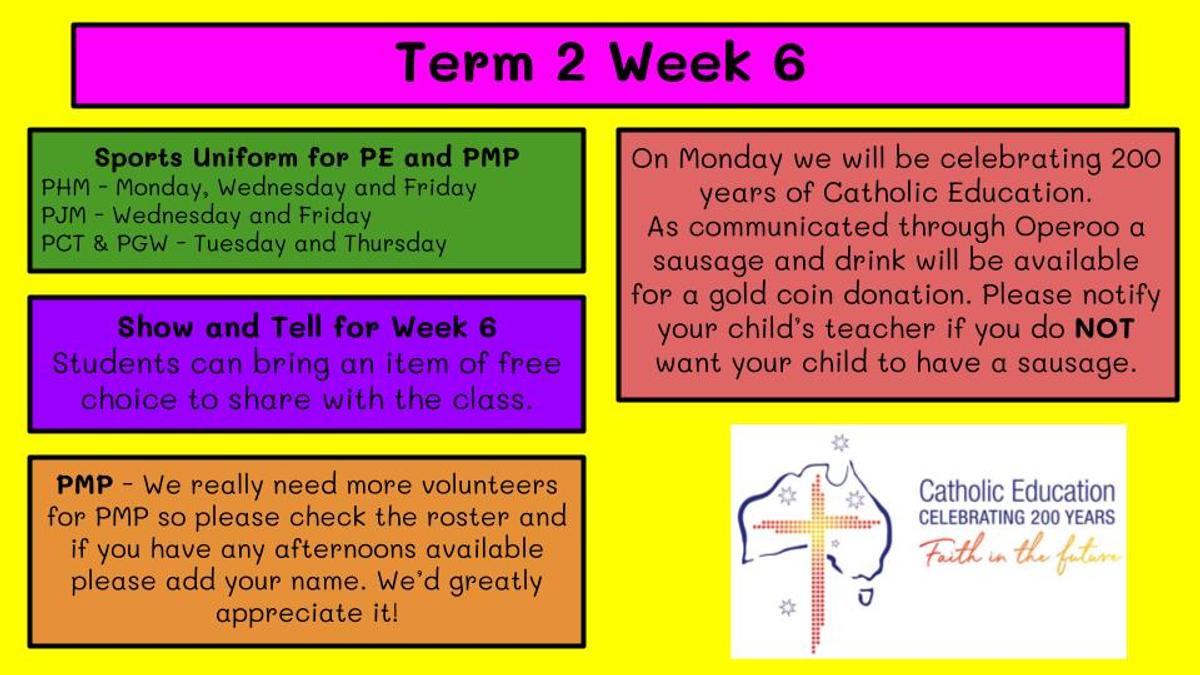 Term 2 Week 6

Sports Uniform for PE and PMP
PHM - Monday, Wednesday and Friday
PJM - Wednesday and Friday
PCT & PGW - Tuesday and Thursday

Show and Tell for Week 6
Students can bring an item of free choice to share with the class.

PMP - We really need more volunteers for PMP so please check the roster and if you have any afternoons available please add your name. We'd greatly appreciate it!

On Monday we will be celebrating 200 years of Catholic Education.
As communicated through Operoo a sausage and drink will be available for a gold coin donation. Please notify your child's teacher if you do NOT want your child to have a sausage.

Catholic Education
CELEBRATING 200 YEARS
Faith in the future